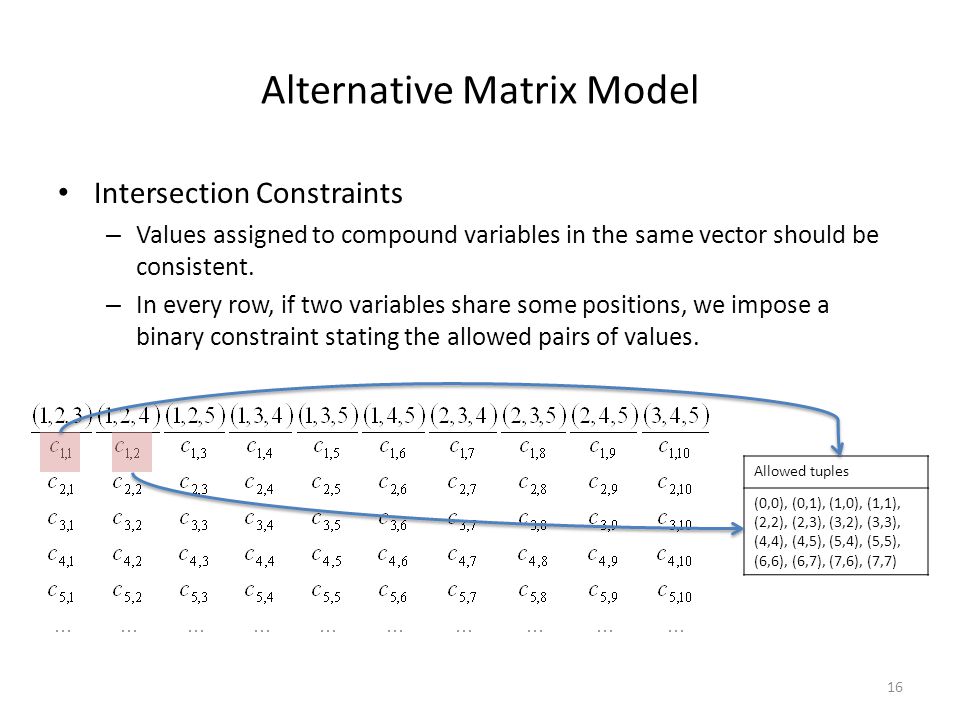 Alternative Matrix Model

• Intersection Constraints

– Values assigned to compound variables in the same vector should be consistent.

– In every row, if two variables share some positions, we impose a binary constraint stating the allowed pairs of values.

| $(1,2,3)$ | $(1,2,4)$ | $(1,2,5)$ | $(1,3,4)$ | $(1,3,5)$ | $(1,4,5)$ | $(2,3,4)$ | $(2,3,5)$ | $(2,4,5)$ | $(3,4,5)$ |
|---|---|---|---|---|---|---|---|---|---|
| $c_{1,1}$ | $c_{1,2}$ | $c_{1,3}$ | $c_{1,4}$ | $c_{1,5}$ | $c_{1,6}$ | $c_{1,7}$ | $c_{1,8}$ | $c_{1,9}$ | $c_{1,10}$ |
| $c_{2,1}$ | $c_{2,2}$ | $c_{2,3}$ | $c_{2,4}$ | $c_{2,5}$ | $c_{2,6}$ | $c_{2,7}$ | $c_{2,8}$ | $c_{2,9}$ | $c_{2,10}$ |
| $c_{3,1}$ | $c_{3,2}$ | $c_{3,3}$ | $c_{3,4}$ | $c_{3,5}$ | $c_{3,6}$ | $c_{3,7}$ | $c_{3,8}$ | $c_{3,9}$ | $c_{3,10}$ |
| $c_{4,1}$ | $c_{4,2}$ | $c_{4,3}$ | $c_{4,4}$ | $c_{4,5}$ | $c_{4,6}$ | $c_{4,7}$ | $c_{4,8}$ | $c_{4,9}$ | $c_{4,10}$ |
| $c_{5,1}$ | $c_{5,2}$ | $c_{5,3}$ | $c_{5,4}$ | $c_{5,5}$ | $c_{5,6}$ | $c_{5,7}$ | $c_{5,8}$ | $c_{5,9}$ | $c_{5,10}$ |
| … | … | … | … | … | … | … | … | … | … |

| Allowed tuples |
|---|
| (0,0), (0,1), (1,0), (1,1), (2,2), (2,3), (3,2), (3,3), (4,4), (4,5), (5,4), (5,5), (6,6), (6,7), (7,6), (7,7) |

16